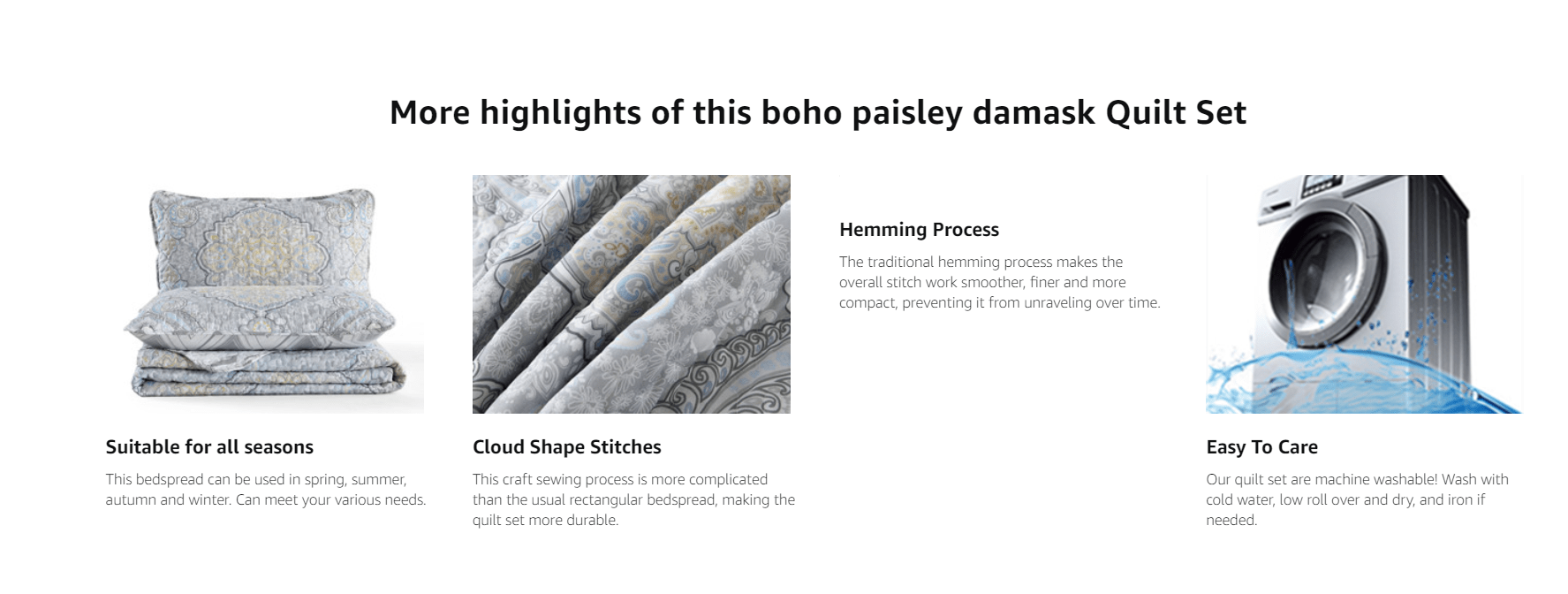 More highlights of this boho paisley damask Quilt Set

Suitable for all seasons

This bedspread can be used in spring, summer, autumn and winter. Can meet your various needs.

Cloud Shape Stitches

This craft sewing process is more complicated than the usual rectangular bedspread, making the quilt set more durable.

Hemming Process

The traditional hemming process makes the overall stitch work smoother, finer and more compact, preventing it from unraveling over time.

Easy To Care

Our quilt set are machine washable! Wash with cold water, low roll over and dry, and iron if needed.